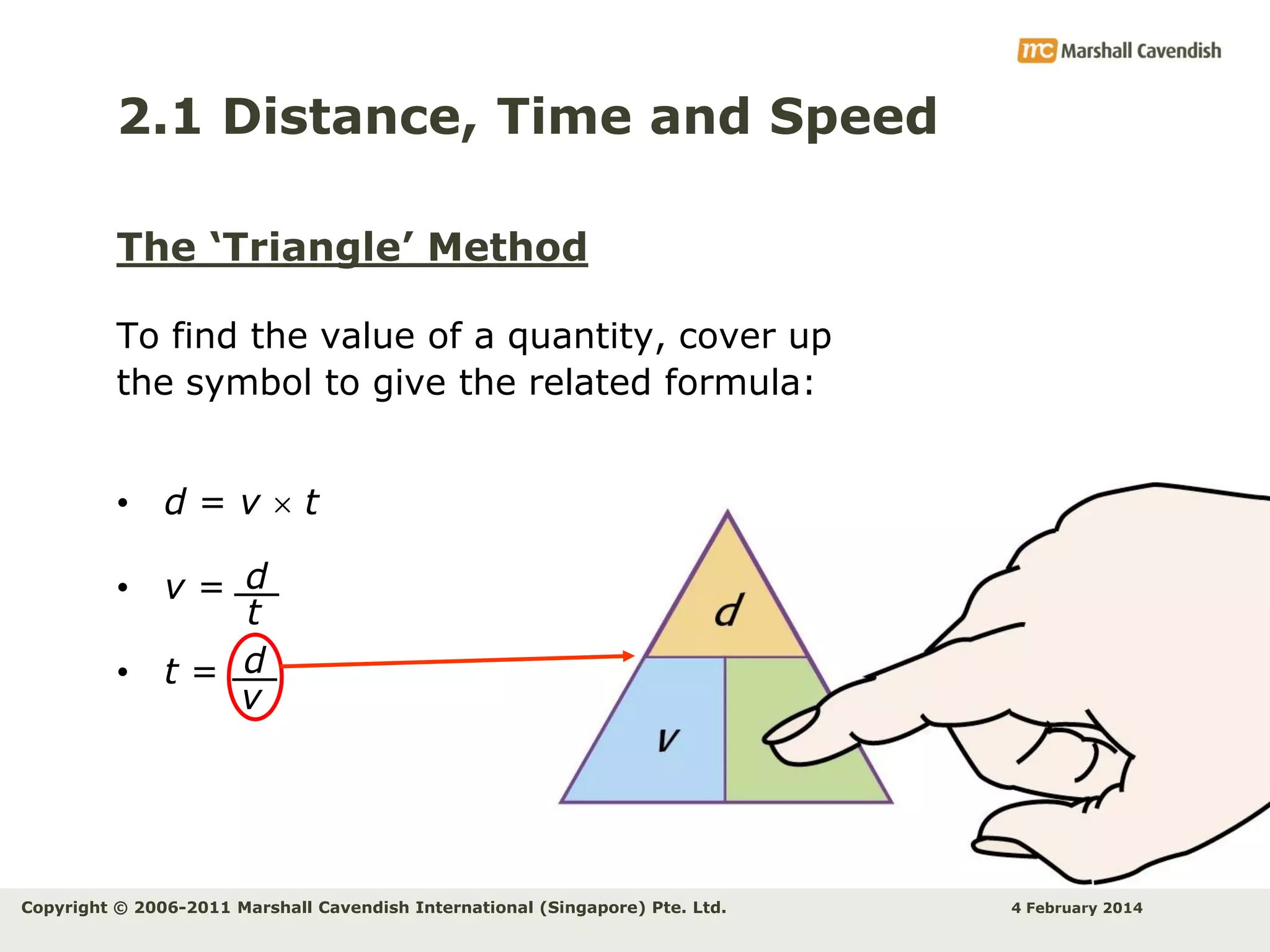 mc Marshall Cavendish

2.1 Distance, Time and Speed

The ‘Triangle’ Method

To find the value of a quantity, cover up the symbol to give the related formula:

• $d = v \times t$

• $v = \frac{d}{t}$

• $t = \frac{d}{v}$

d

v

Copyright © 2006-2011 Marshall Cavendish International (Singapore) Pte. Ltd.

4 February 2014